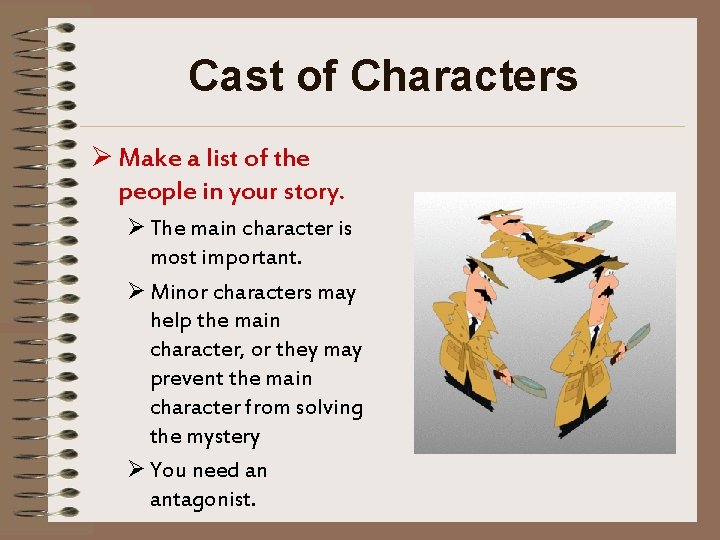 Cast of Characters

➢ Make a list of the people in your story.

➢ The main character is most important.

➢ Minor characters may help the main character, or they may prevent the main character from solving the mystery

➢ You need an antagonist.